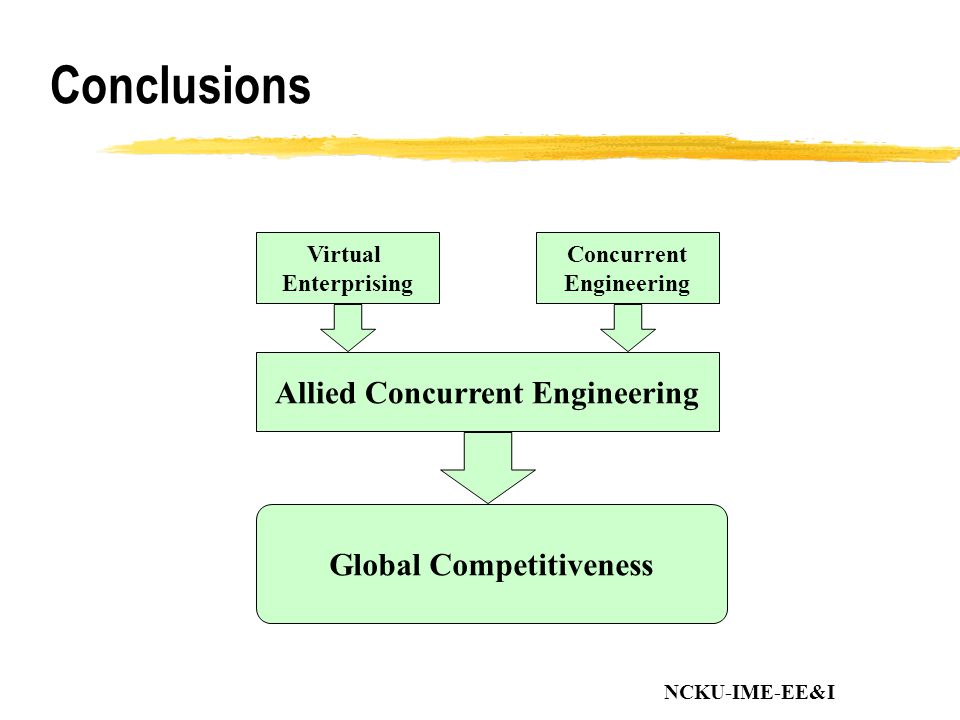 Conclusions

Virtual Enterprising

Concurrent Engineering

Allied Concurrent Engineering

Global Competitiveness

NCKU-IME-EE&I